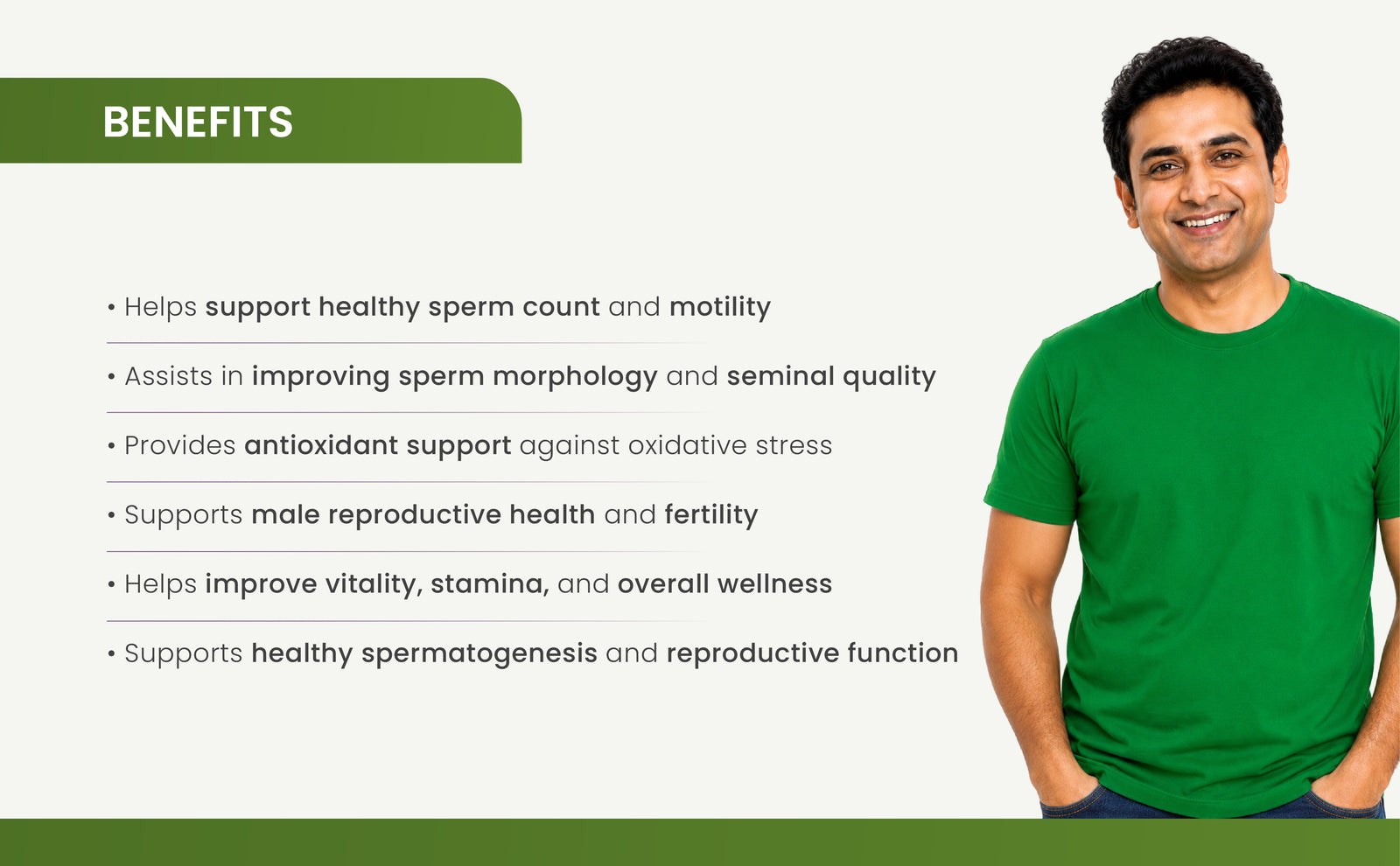 BENEFITS

• Helps support healthy sperm count and motility

• Assists in improving sperm morphology and seminal quality

• Provides antioxidant support against oxidative stress

• Supports male reproductive health and fertility

• Helps improve vitality, stamina, and overall wellness

• Supports healthy spermatogenesis and reproductive function